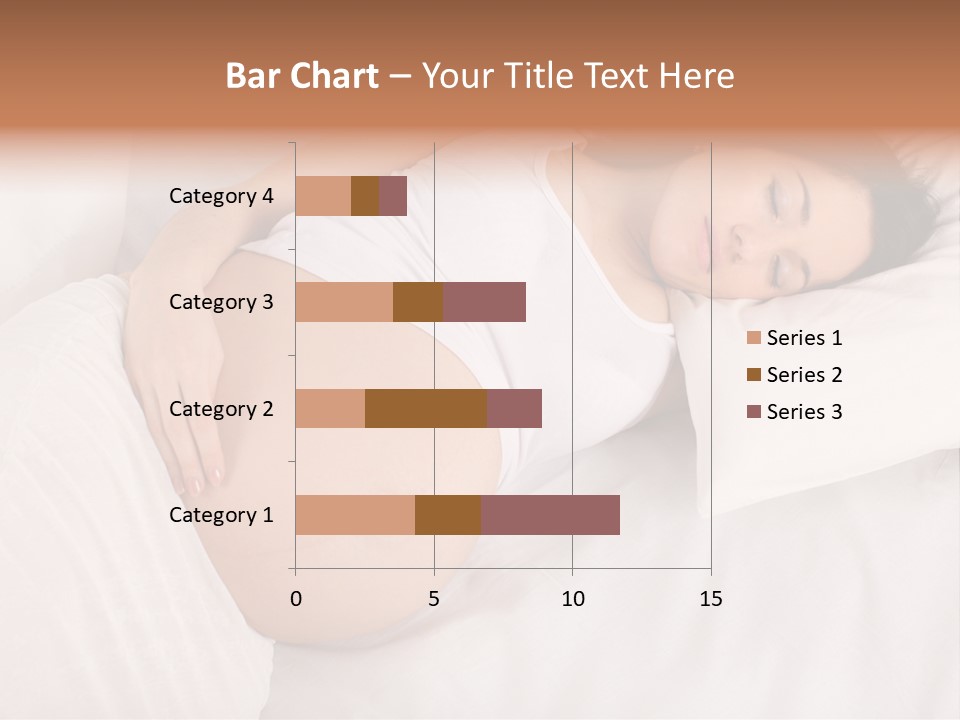 Bar Chart – Your Title Text Here

Category 4
Category 3
Category 2
Category 1

0
5
10
15

Series 1
Series 2
Series 3